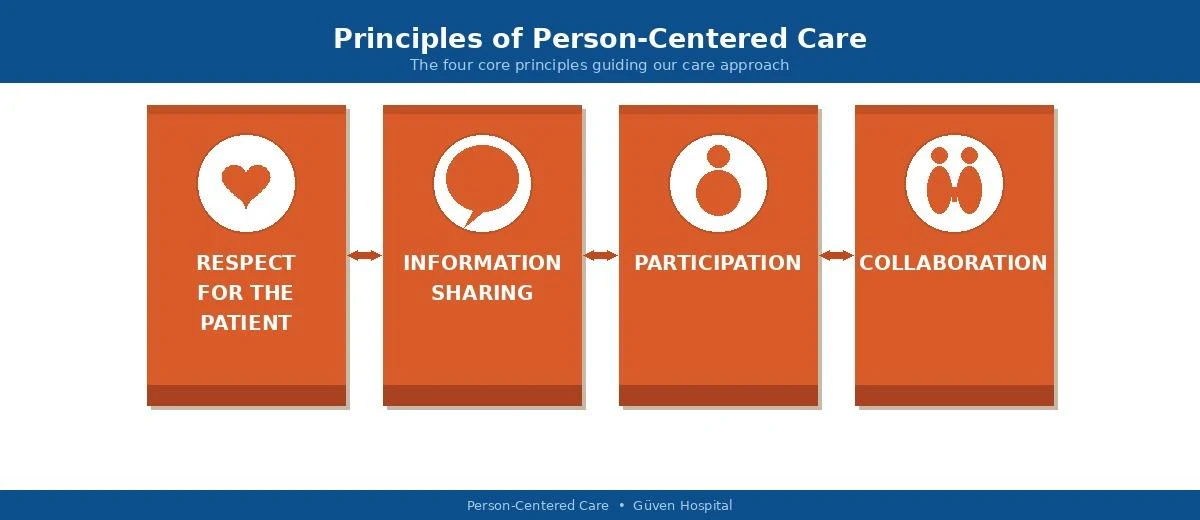 Principles of Person-Centered Care
The four core principles guiding our care approach

RESPECT FOR THE PATIENT

INFORMATION SHARING

PARTICIPATION

COLLABORATION

Person-Centered Care • Güven Hospital